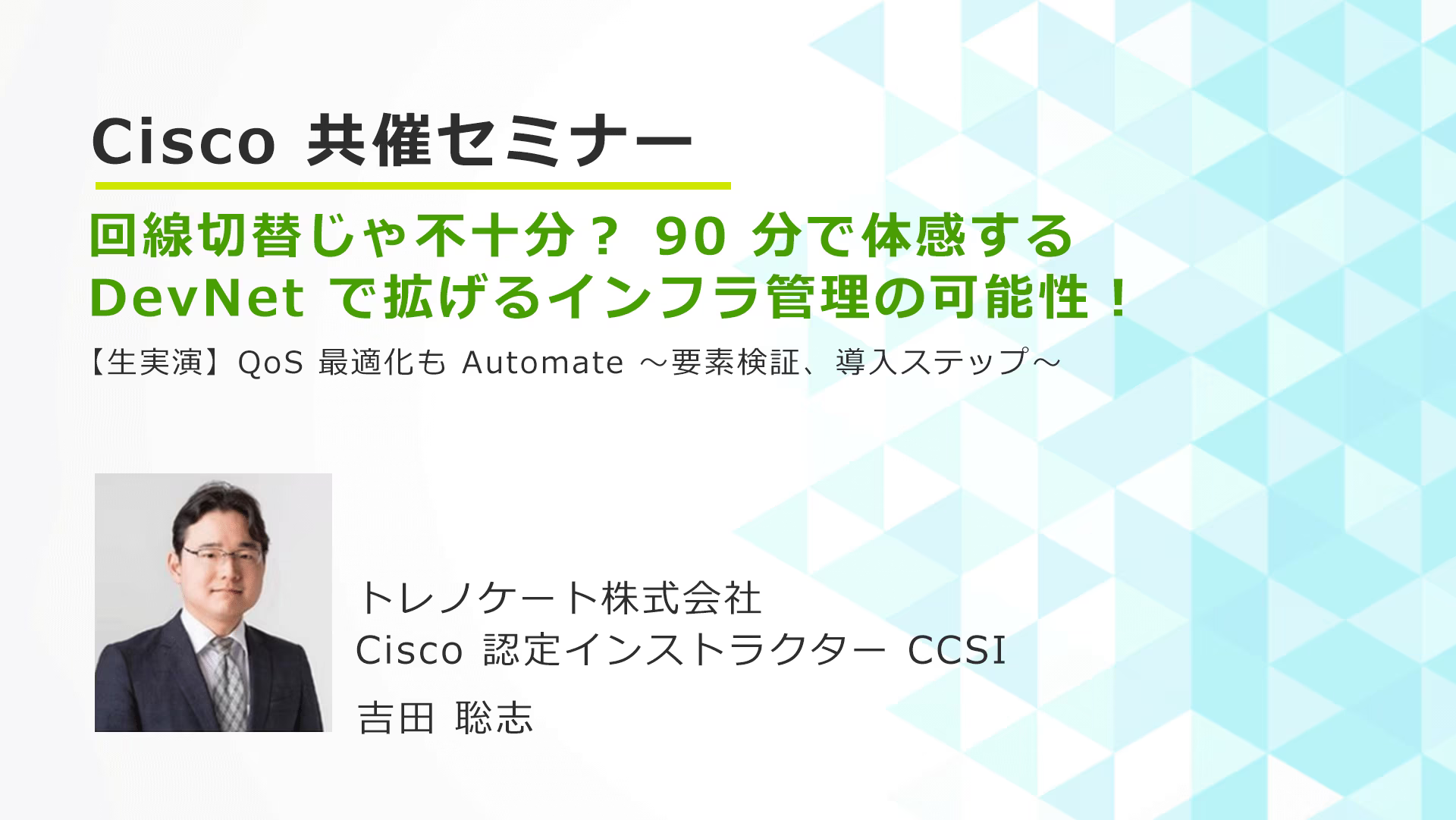 Cisco 共催セミナー

回線切替じゃ不十分？ 90 分で体感する
DevNet で拡げるインフラ管理の可能性！

【生実演】QoS 最適化も Automate ～要素検証、導入ステップ～

トレノケート株式会社
Cisco 認定インストラクター CCSI
吉田 聡志